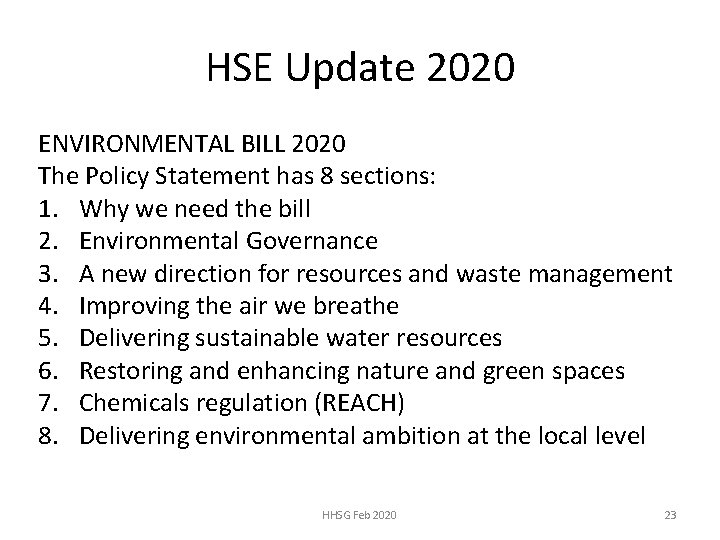 HSE Update 2020

ENVIRONMENTAL BILL 2020
The Policy Statement has 8 sections:
1. Why we need the bill
2. Environmental Governance
3. A new direction for resources and waste management
4. Improving the air we breathe
5. Delivering sustainable water resources
6. Restoring and enhancing nature and green spaces
7. Chemicals regulation (REACH)
8. Delivering environmental ambition at the local level

HHSG Feb 2020

23